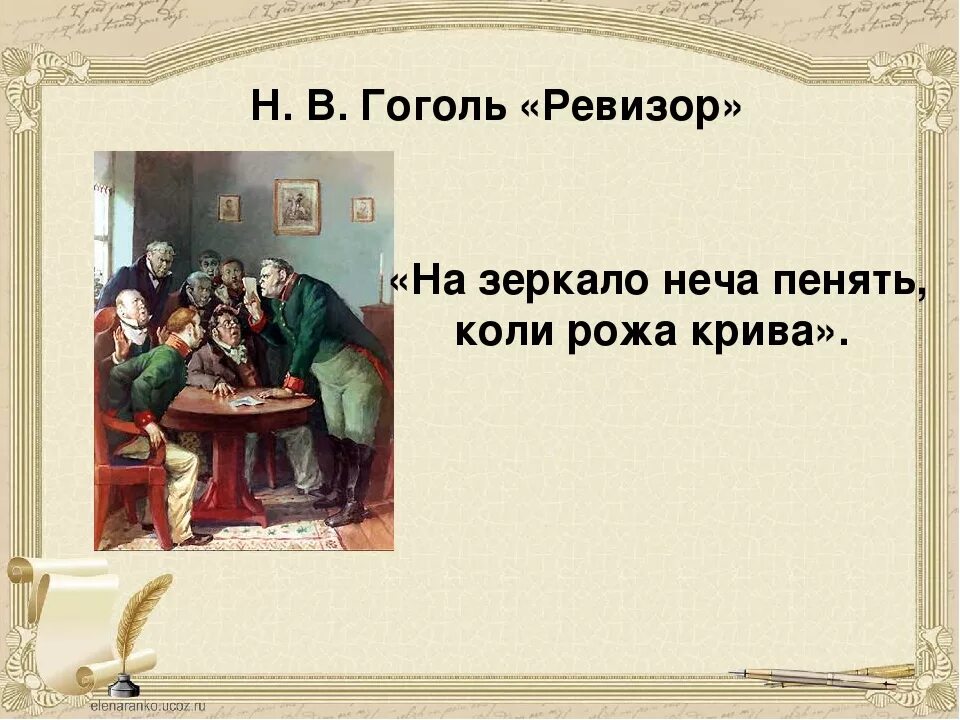 Н. В. Гоголь «Ревизор»

«На зеркало неча пенять, коли рожа крива».

elenaranko.ucoz.ru